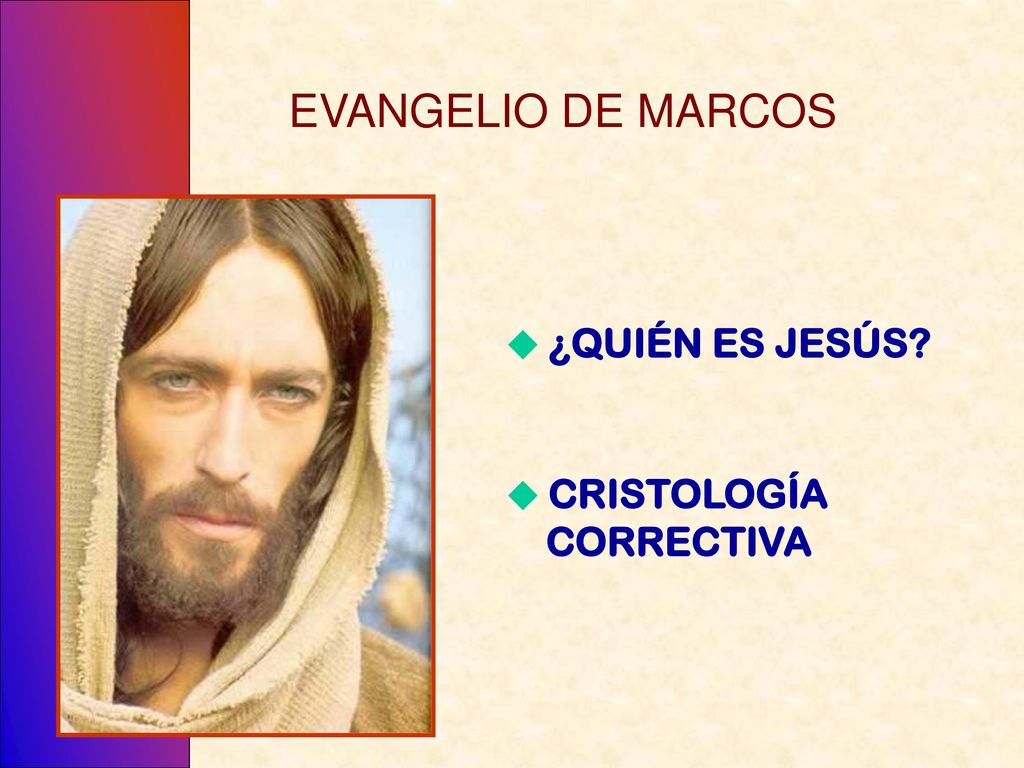 EVANGELIO DE MARCOS

¿QUIÉN ES JESÚS?

CRISTOLOGÍA CORRECTIVA